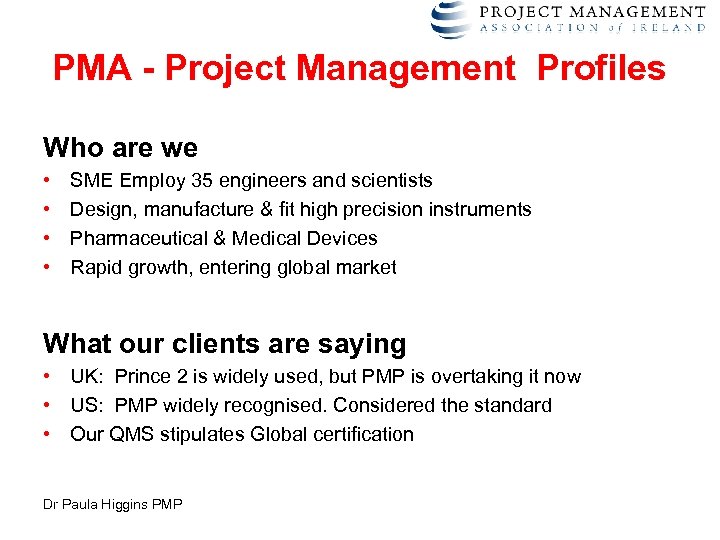 PROJECT MANAGEMENT
ASSOCIATION of IRELAND

PMA - Project Management Profiles

Who are we
• SME Employ 35 engineers and scientists
• Design, manufacture & fit high precision instruments
• Pharmaceutical & Medical Devices
• Rapid growth, entering global market

What our clients are saying
• UK: Prince 2 is widely used, but PMP is overtaking it now
• US: PMP widely recognised. Considered the standard
• Our QMS stipulates Global certification

Dr Paula Higgins PMP